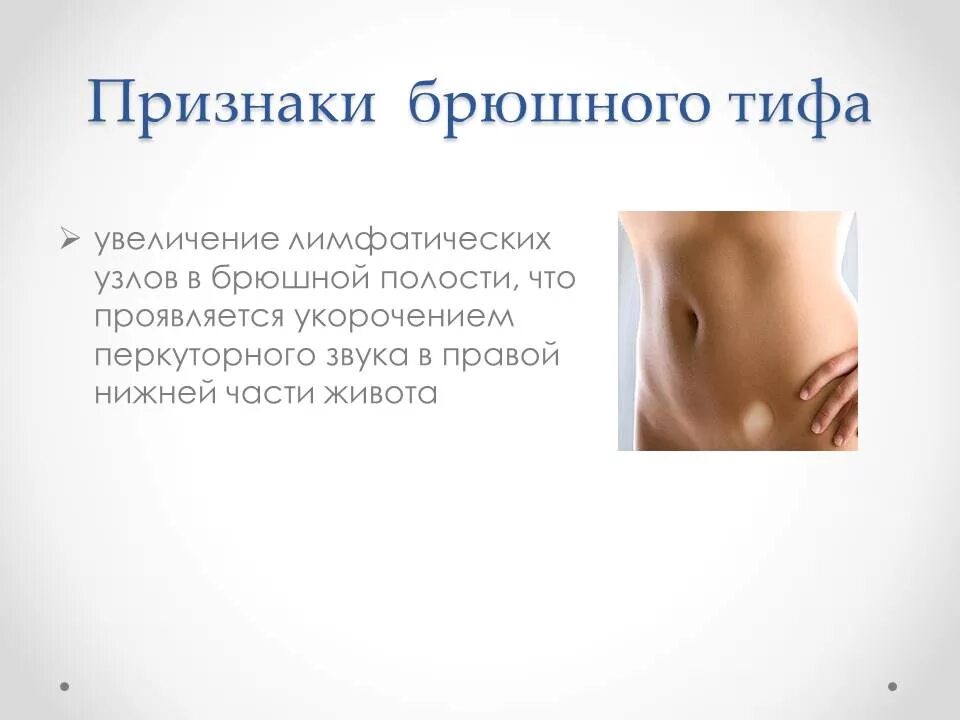 Признаки брюшного тифа

➢ увеличение лимфатических узлов в брюшной полости, что проявляется укорочением перкуторного звука в правой нижней части живота